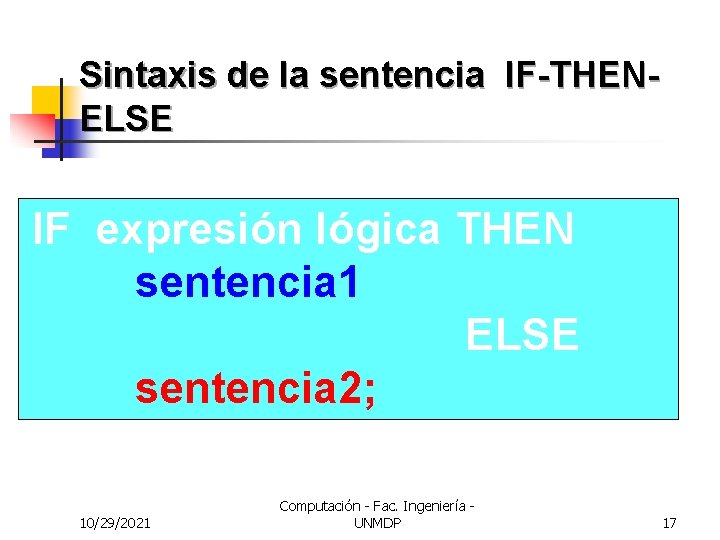 Sintaxis de la sentencia IF-THEN-ELSE

IF expresión lógica THEN
sentencia1
ELSE
sentencia2;

10/29/2021

Computación - Fac. Ingeniería - UNMDP

17